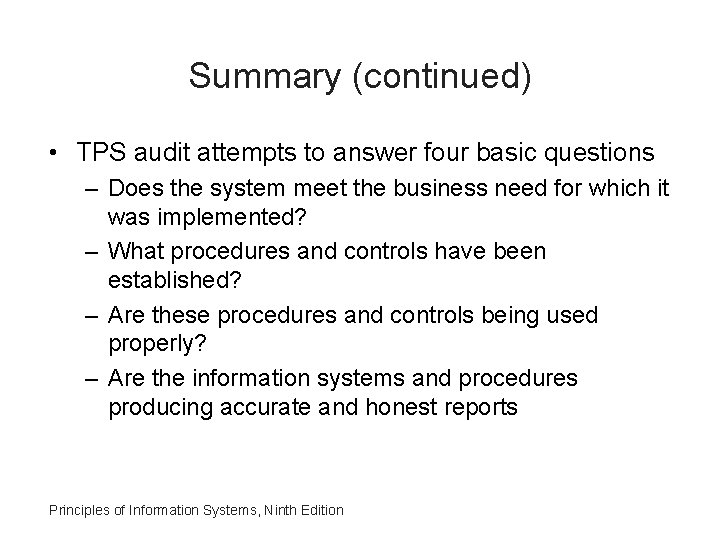 Summary (continued)

• TPS audit attempts to answer four basic questions
– Does the system meet the business need for which it was implemented?
– What procedures and controls have been established?
– Are these procedures and controls being used properly?
– Are the information systems and procedures producing accurate and honest reports

Principles of Information Systems, Ninth Edition